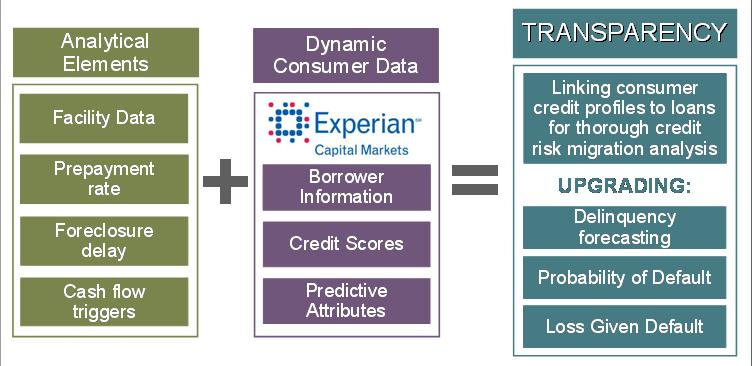 Analytical Elements

Facility Data

Prepayment rate

Foreclosure delay

Cash flow triggers

+

Dynamic Consumer Data

Experian℠
Capital Markets

Borrower Information

Credit Scores

Predictive Attributes

=

TRANSPARENCY

Linking consumer credit profiles to loans for thorough credit risk migration analysis

UPGRADING:

Delinquency forecasting

Probability of Default

Loss Given Default